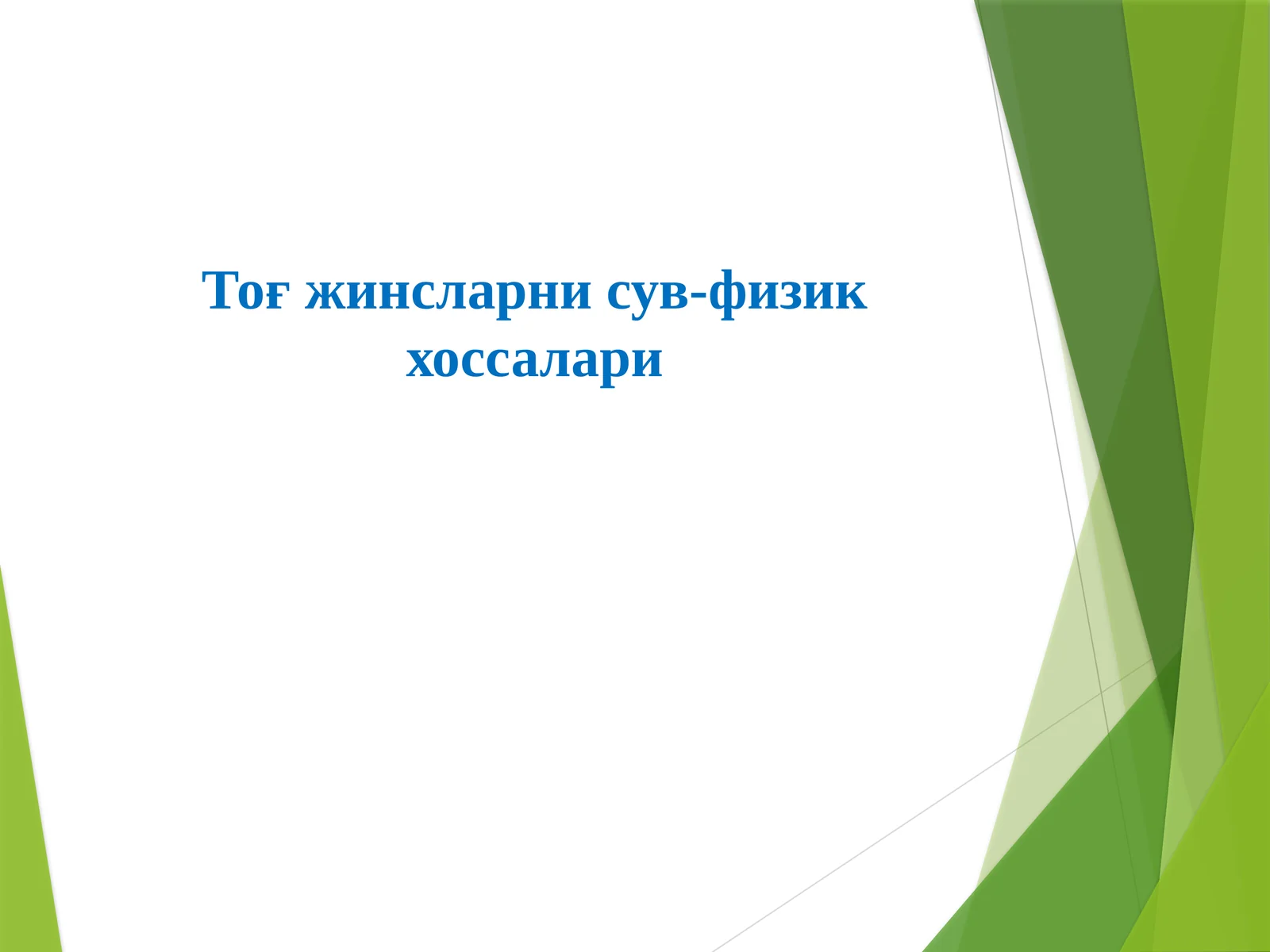 Тоғ жинсларни сув-физик хоссалари